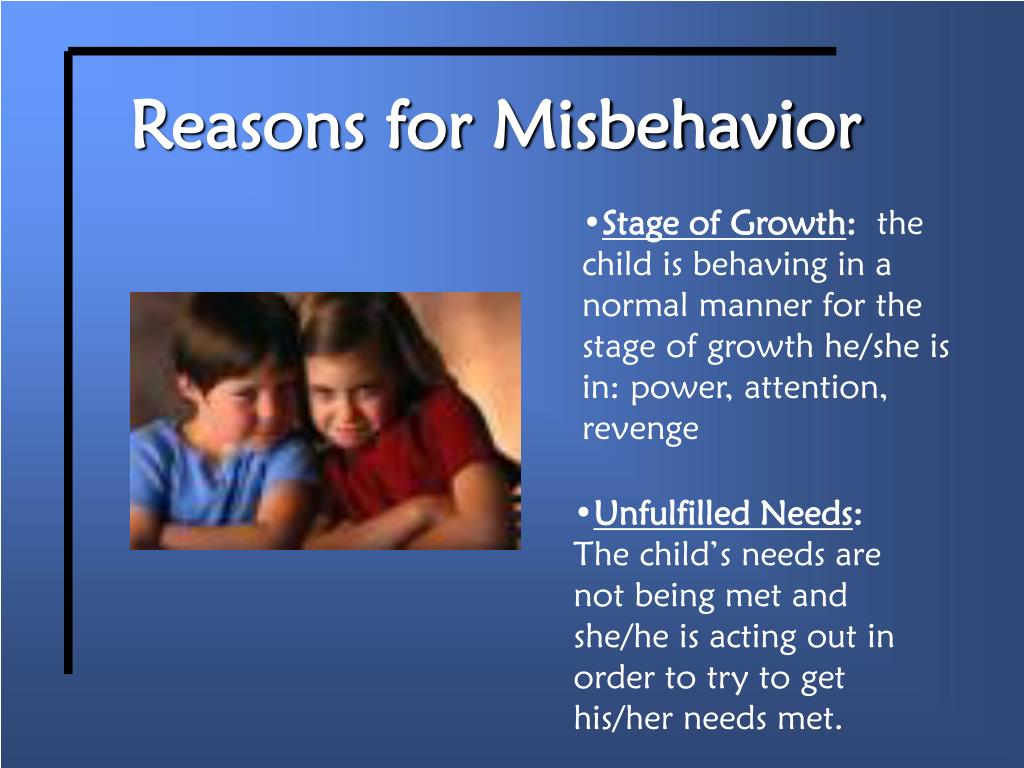 Reasons for Misbehavior

•Stage of Growth: the child is behaving in a normal manner for the stage of growth he/she is in: power, attention, revenge

•Unfulfilled Needs: The child's needs are not being met and she/he is acting out in order to try to get his/her needs met.